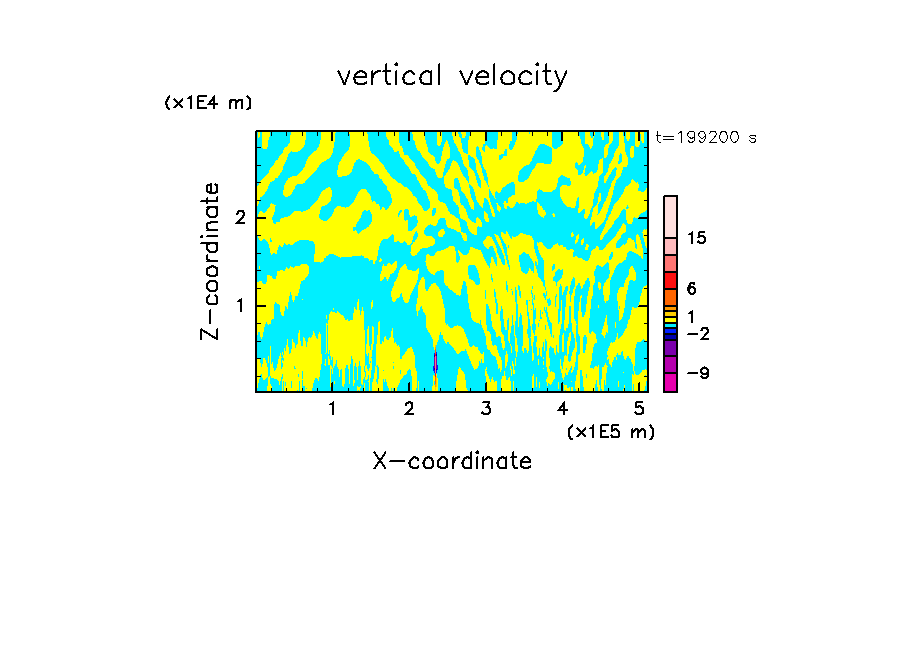 vertical velocity

(x1E4 m)

t=199200 s

Z-coordinate

2

1

15

6

1

−2

−9

1 2 3 4 5

(x1E5 m)

X-coordinate